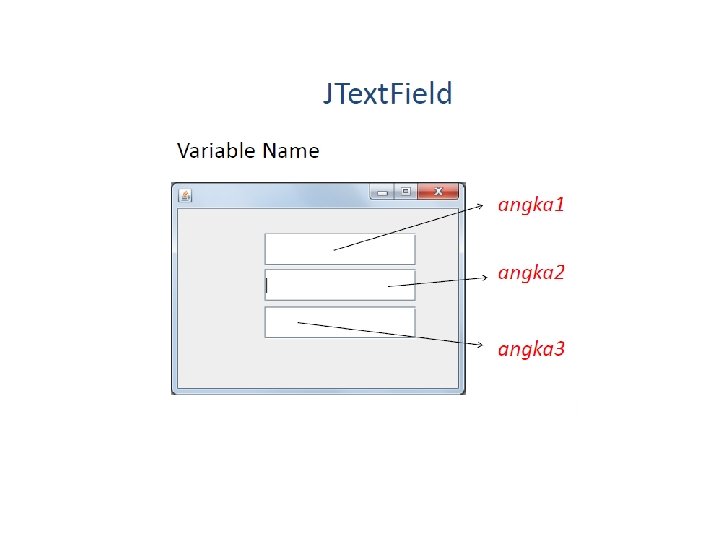 JTextField

Variable Name

angka1

angka2

angka3